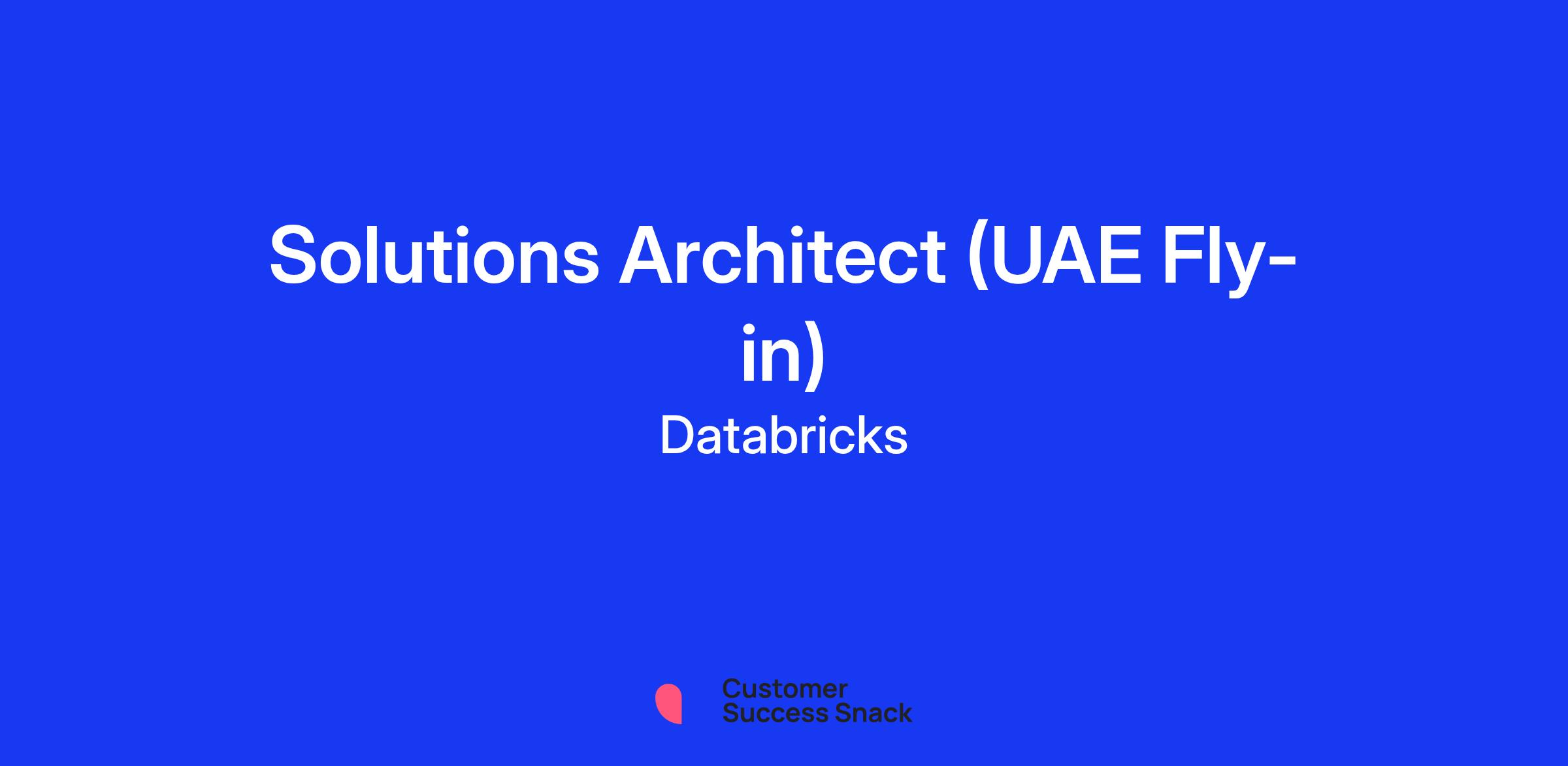 Solutions Architect (UAE Fly-in)

Databricks

Customer
Success Snack